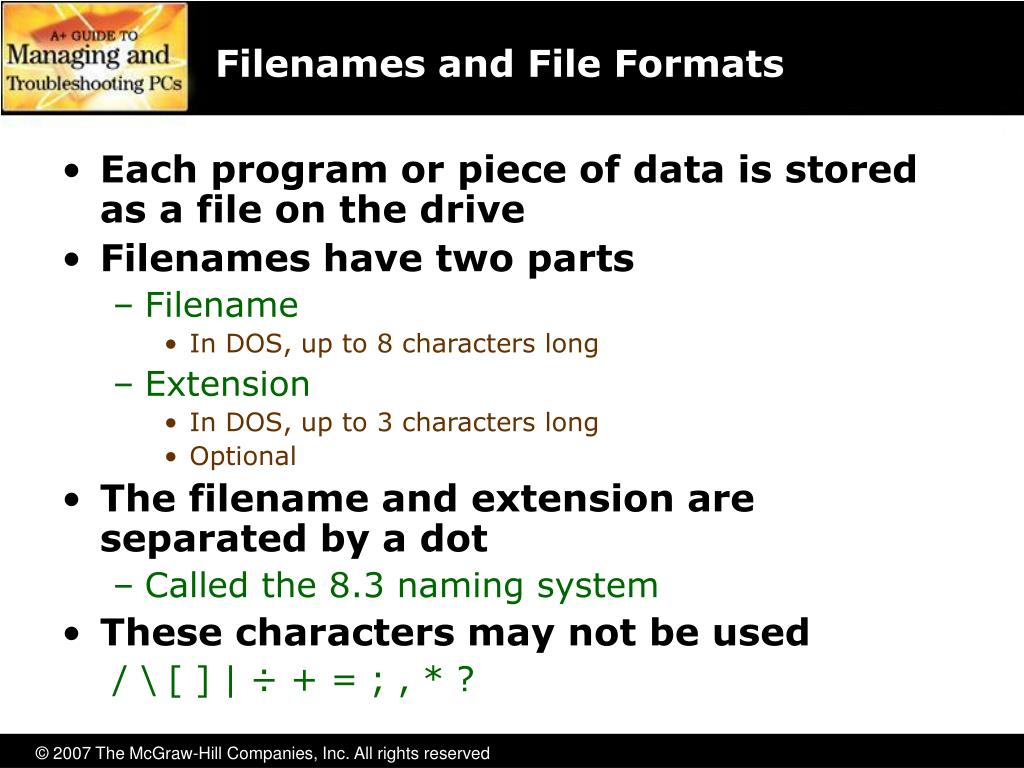 A+ GUIDE TO
Managing and
Troubleshooting PCs

Filenames and File Formats

• Each program or piece of data is stored as a file on the drive
• Filenames have two parts
– Filename
• In DOS, up to 8 characters long
– Extension
• In DOS, up to 3 characters long
• Optional
• The filename and extension are separated by a dot
– Called the 8.3 naming system
• These characters may not be used
/ \ [ ] | ÷ + = ; , * ?

© 2007 The McGraw-Hill Companies, Inc. All rights reserved